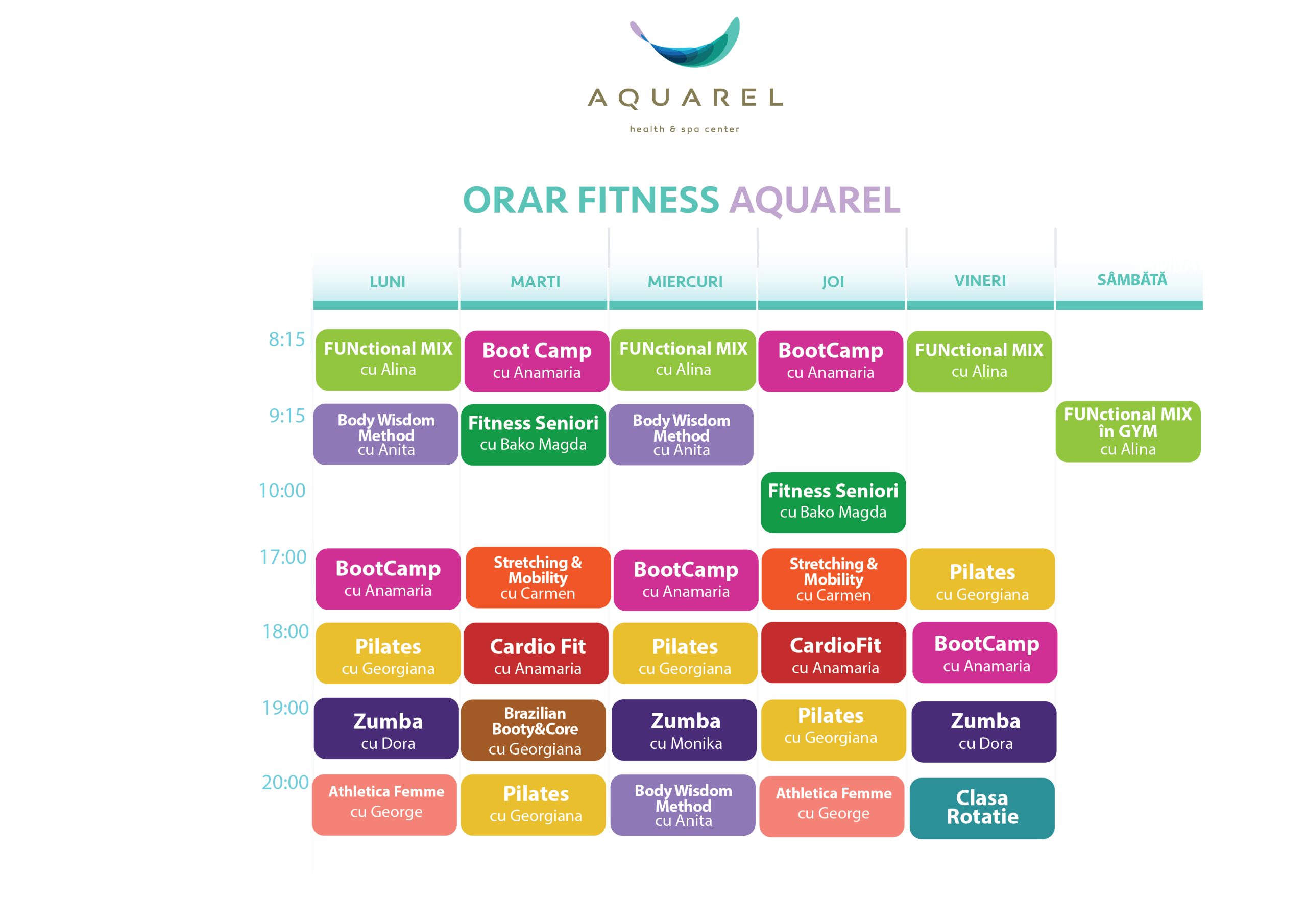 AQUAREL

health & spa center

ORAR FITNESS AQUAREL

| | LUNI | MARTI | MIERCURI | JOI | VINERI | SÂMBĂTĂ |
|---|---|---|---|---|---|---|
| 8:15 | FUNctional MIX cu Alina | Boot Camp cu Anamaria | FUNctional MIX cu Alina | BootCamp cu Anamaria | FUNctional MIX cu Alina | |
| 9:15 | Body Wisdom Method cu Anita | Fitness Seniori cu Bako Magda | Body Wisdom Method cu Anita | | | FUNctional MIX în GYM cu Alina |
| 10:00 | | | | Fitness Seniori cu Bako Magda | | |
| 17:00 | BootCamp cu Anamaria | Stretching & Mobility cu Carmen | BootCamp cu Anamaria | Stretching & Mobility cu Carmen | Pilates cu Georgiana | |
| 18:00 | Pilates cu Georgiana | Cardio Fit cu Anamaria | Pilates cu Georgiana | CardioFit cu Anamaria | BootCamp cu Anamaria | |
| 19:00 | Zumba cu Dora | Brazilian Booty&Core cu Georgiana | Zumba cu Monika | Pilates cu Georgiana | Zumba cu Dora | |
| 20:00 | Athletica Femme cu George | Pilates cu Georgiana | Body Wisdom Method cu Anita | Athletica Femme cu George | Clasa Rotatie | |